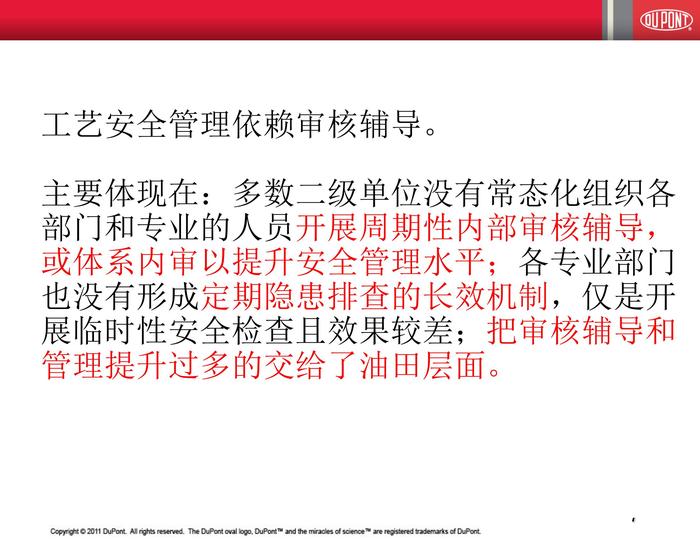 DUPONT

工艺安全管理依赖审核辅导。

主要体现在：多数二级单位没有常态化组织各部门和专业的人员开展周期性内部审核辅导，或体系内审以提升安全管理水平；各专业部门也没有形成定期隐患排查的长效机制，仅是开展临时性安全检查且效果较差；把审核辅导和管理提升过多的交给了油田层面。

Copyright © 2011 DuPont. All rights reserved. The DuPont oval logo, DuPont™ and the miracles of science™ are registered trademarks of DuPont.